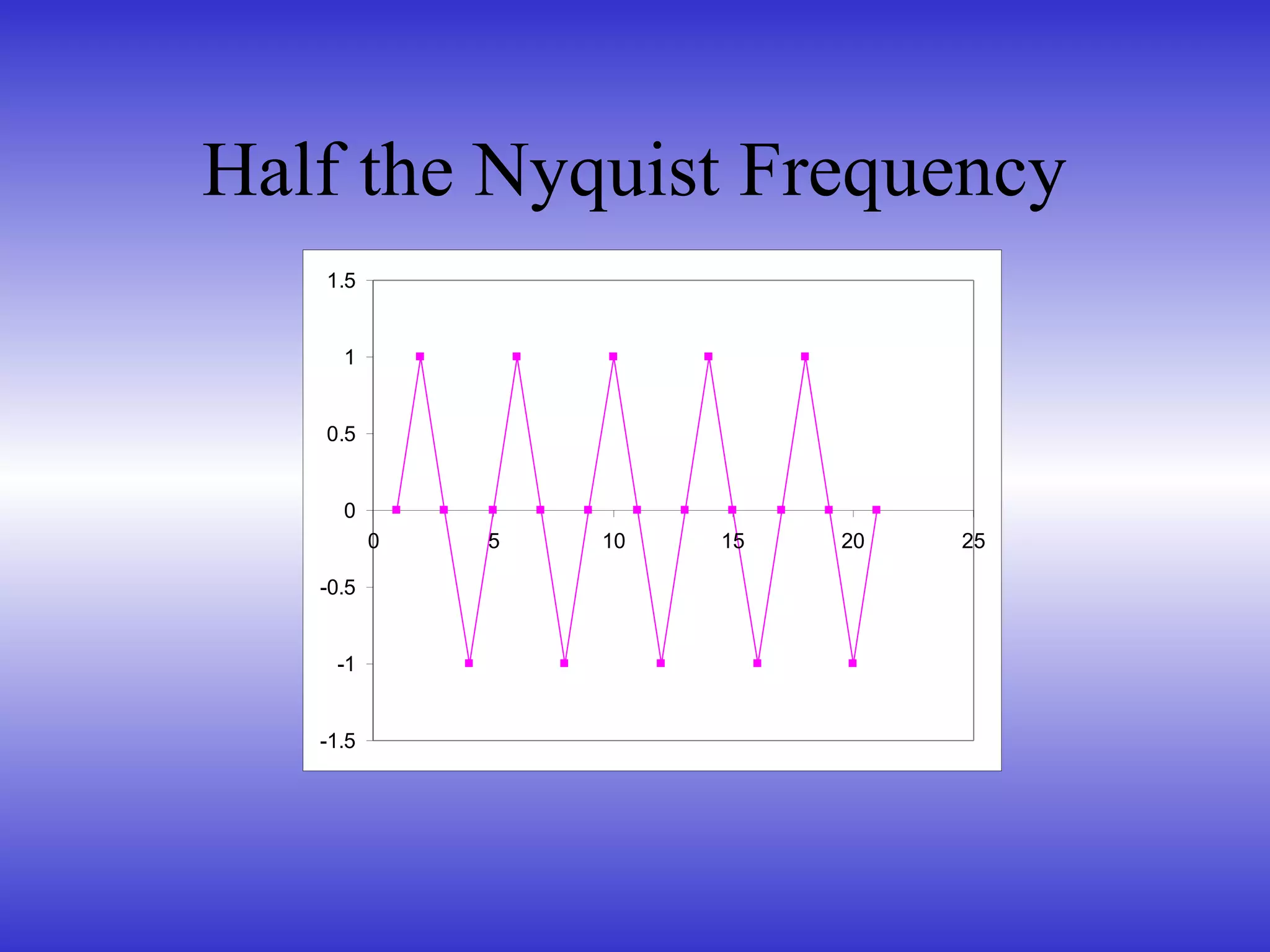 Half the Nyquist Frequency

1.5
1
0.5
0
-0.5
-1
-1.5

0
5
10
15
20
25